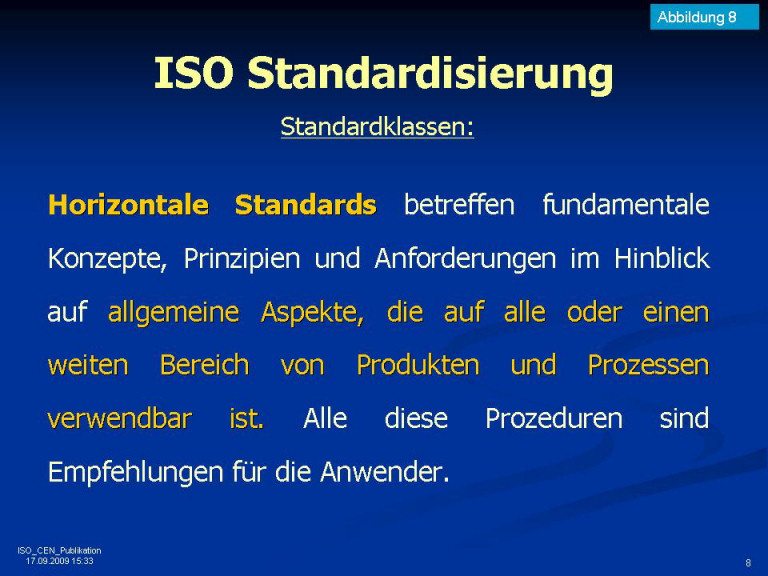 Abbildung 8

ISO Standardisierung

Standardklassen:

Horizontale Standards betreffen fundamentale Konzepte, Prinzipien und Anforderungen im Hinblick auf allgemeine Aspekte, die auf alle oder einen weiten Bereich von Produkten und Prozessen verwendbar ist. Alle diese Prozeduren sind Empfehlungen für die Anwender.

ISO_CEN_Publikation
17.09.2009 15:33

8